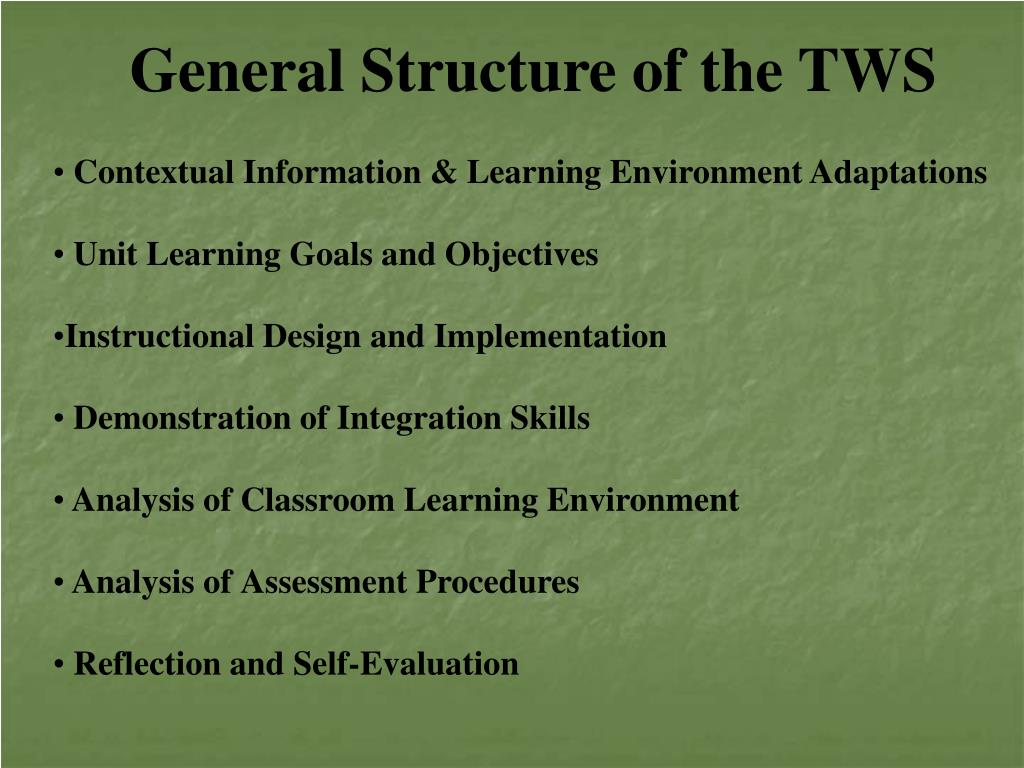 General Structure of the TWS

• Contextual Information & Learning Environment Adaptations

• Unit Learning Goals and Objectives

•Instructional Design and Implementation

• Demonstration of Integration Skills

• Analysis of Classroom Learning Environment

• Analysis of Assessment Procedures

• Reflection and Self-Evaluation